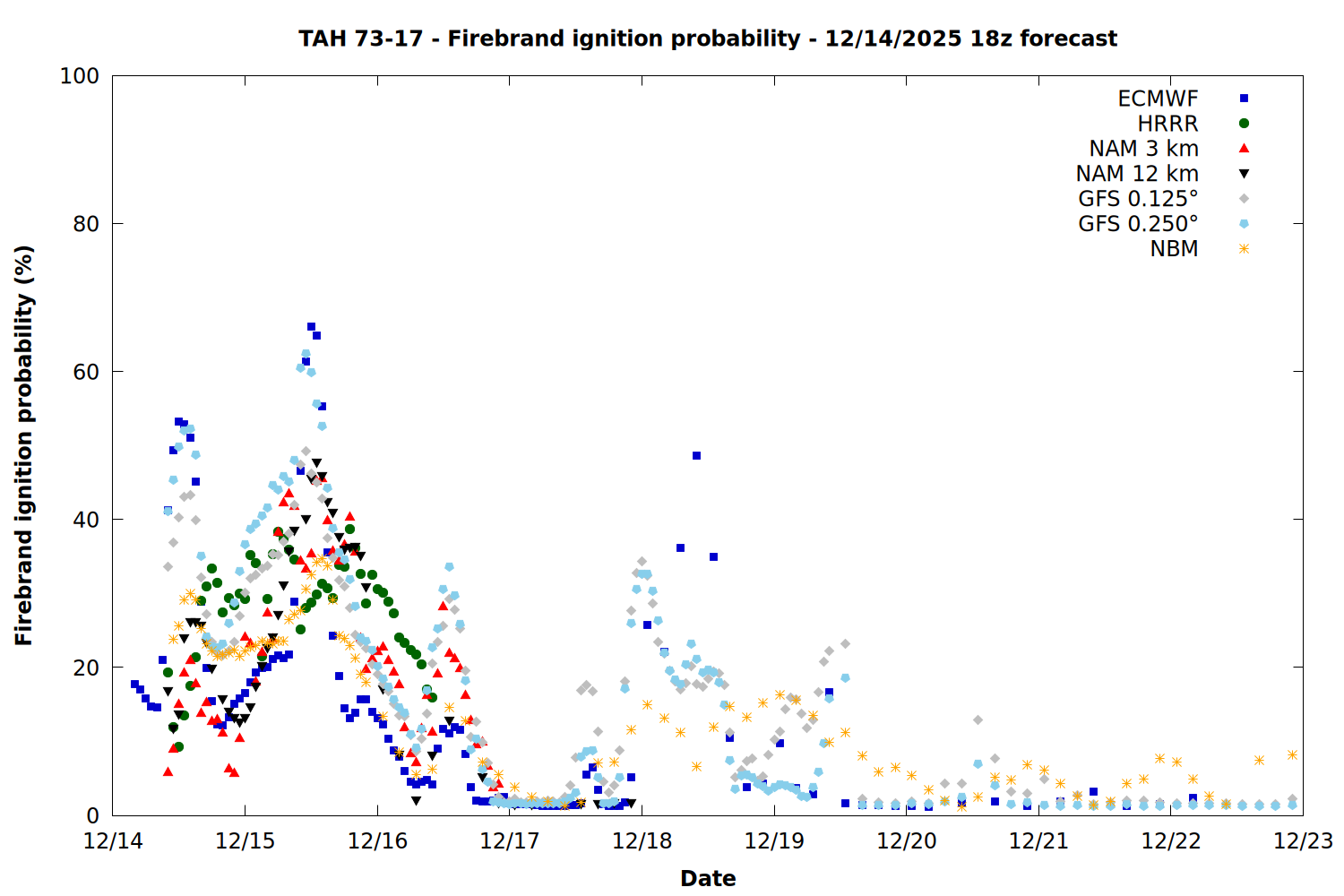 TAH 73-17 - Firebrand ignition probability - 12/14/2025 18z forecast

Firebrand ignition probability (%)

100
80
60
40
20
0

ECMWF
HRRR
NAM 3 km
NAM 12 km
GFS 0.125°
GFS 0.250°
NBM

12/14 12/15 12/16 12/17 12/18 12/19 12/20 12/21 12/22 12/23

Date